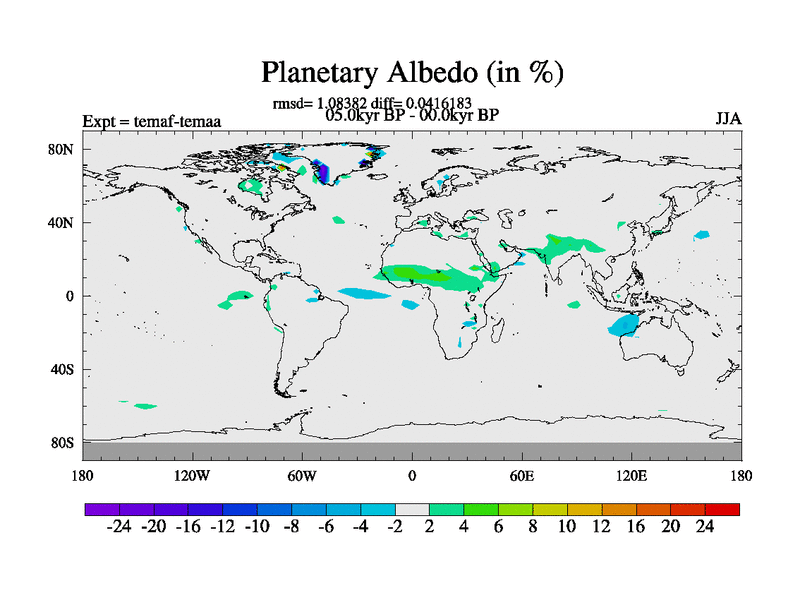 Planetary Albedo (in %)

rmsd= 1.08382 diff= 0.0416183
05.0kyr BP - 00.0kyr BP

Expt = temaf-temaa

JJA

80N
40N
0
40S
80S

180 120W 60W 0 60E 120E 180

-24 -20 -16 -12 -10 -8 -6 -4 -2 2 4 6 8 10 12 16 20 24